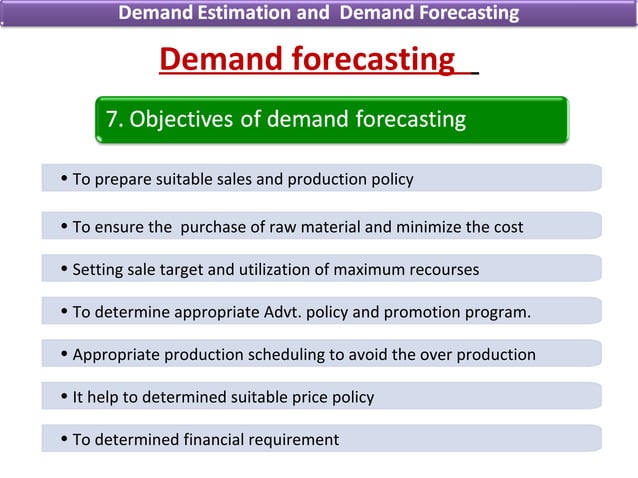 Demand Estimation and Demand Forecasting

Demand forecasting

7. Objectives of demand forecasting

• To prepare suitable sales and production policy

• To ensure the purchase of raw material and minimize the cost

• Setting sale target and utilization of maximum recourses

• To determine appropriate Advt. policy and promotion program.

• Appropriate production scheduling to avoid the over production

• It help to determined suitable price policy

• To determined financial requirement